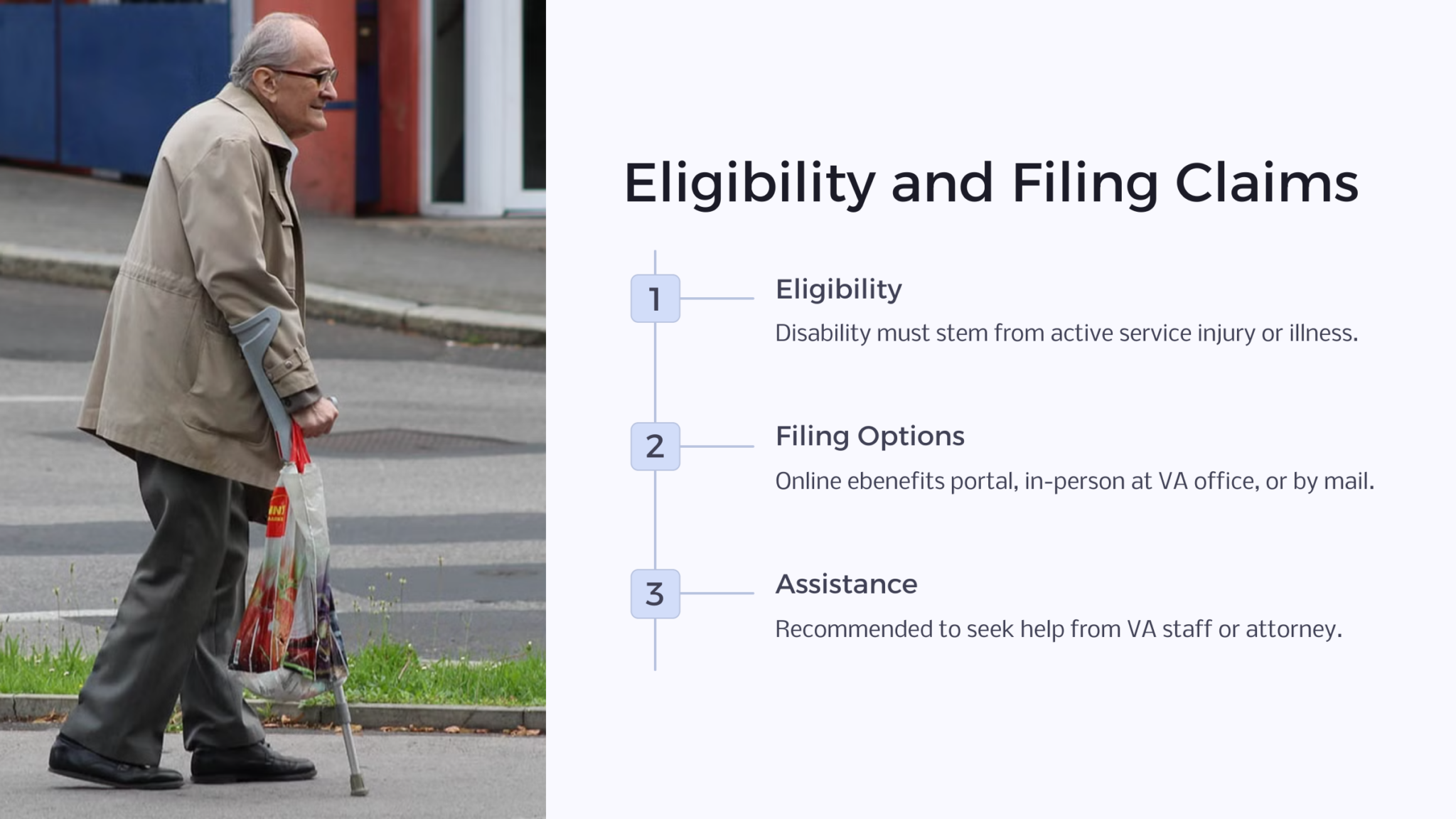 Eligibility and Filing Claims

1

Eligibility

Disability must stem from active service injury or illness.

2

Filing Options

Online ebenefits portal, in-person at VA office, or by mail.

3

Assistance

Recommended to seek help from VA staff or attorney.